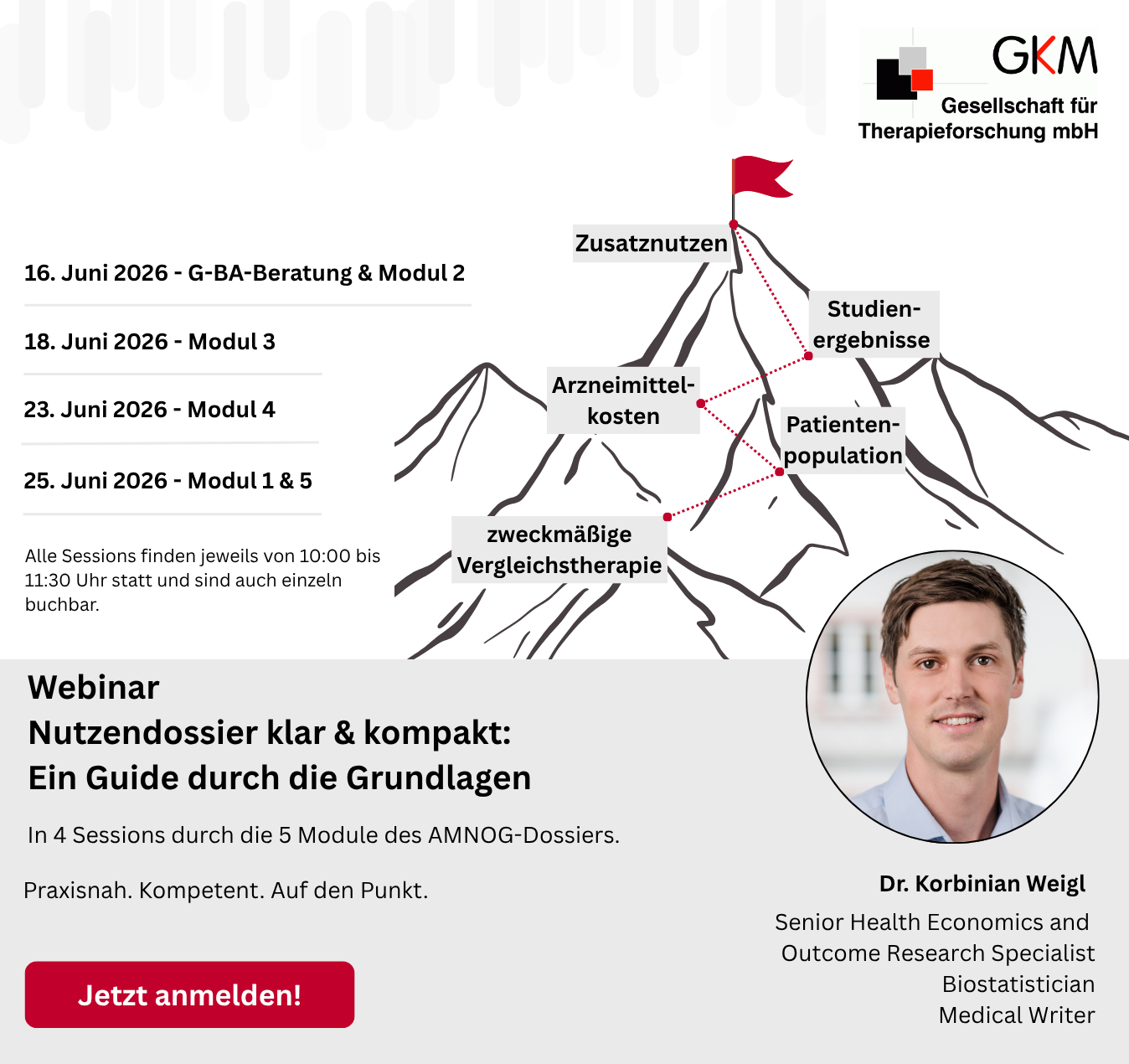 GKM
Gesellschaft für Therapieforschung mbH

16. Juni 2026 - G-BA-Beratung & Modul 2

18. Juni 2026 - Modul 3

23. Juni 2026 - Modul 4

25. Juni 2026 - Modul 1 & 5

Alle Sessions finden jeweils von 10:00 bis 11:30 Uhr statt und sind auch einzeln buchbar.

Zusatznutzen

Studienergebnisse

Arzneimittelkosten

Patientenpopulation

zweckmäßige Vergleichstherapie

Webinar
Nutzendossier klar & kompakt:
Ein Guide durch die Grundlagen

In 4 Sessions durch die 5 Module des AMNOG-Dossiers.

Praxisnah. Kompetent. Auf den Punkt.

Jetzt anmelden!

Dr. Korbinian Weigl
Senior Health Economics and Outcome Research Specialist
Biostatistician
Medical Writer